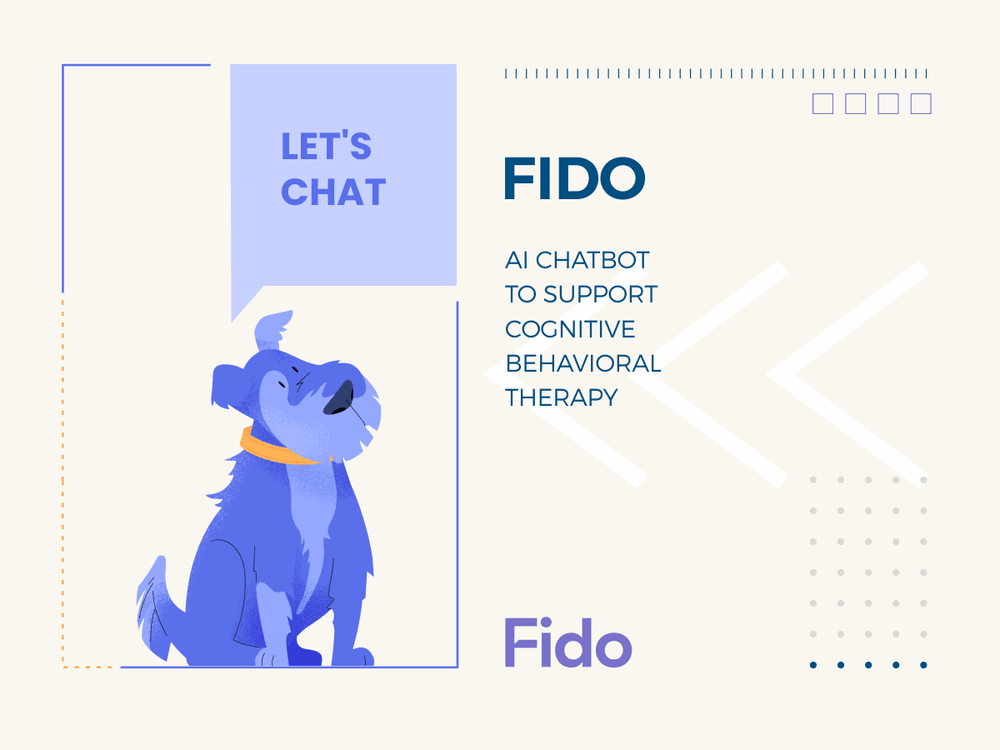 LET'S CHAT

FIDO

AI CHATBOT TO SUPPORT COGNITIVE BEHAVIORAL THERAPY

Fido